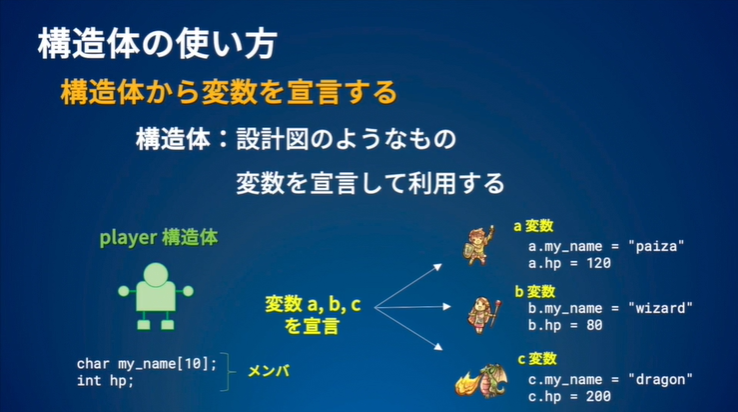 構造体の使い方

構造体から変数を宣言する

構造体：設計図のようなもの

変数を宣言して利用する

player 構造体

char my_name[10];
int hp;

メンバ

変数 a, b, c
を宣言

a 変数
a.my_name = "paiza"
a.hp = 120

b 変数
b.my_name = "wizard"
b.hp = 80

c 変数
c.my_name = "dragon"
c.hp = 200